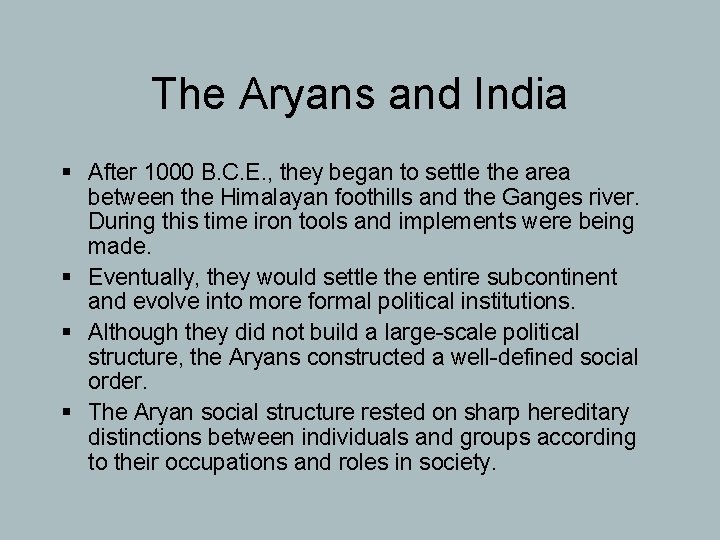 The Aryans and India

▪ After 1000 B.C.E., they began to settle the area between the Himalayan foothills and the Ganges river. During this time iron tools and implements were being made.
▪ Eventually, they would settle the entire subcontinent and evolve into more formal political institutions.
▪ Although they did not build a large-scale political structure, the Aryans constructed a well-defined social order.
▪ The Aryan social structure rested on sharp hereditary distinctions between individuals and groups according to their occupations and roles in society.